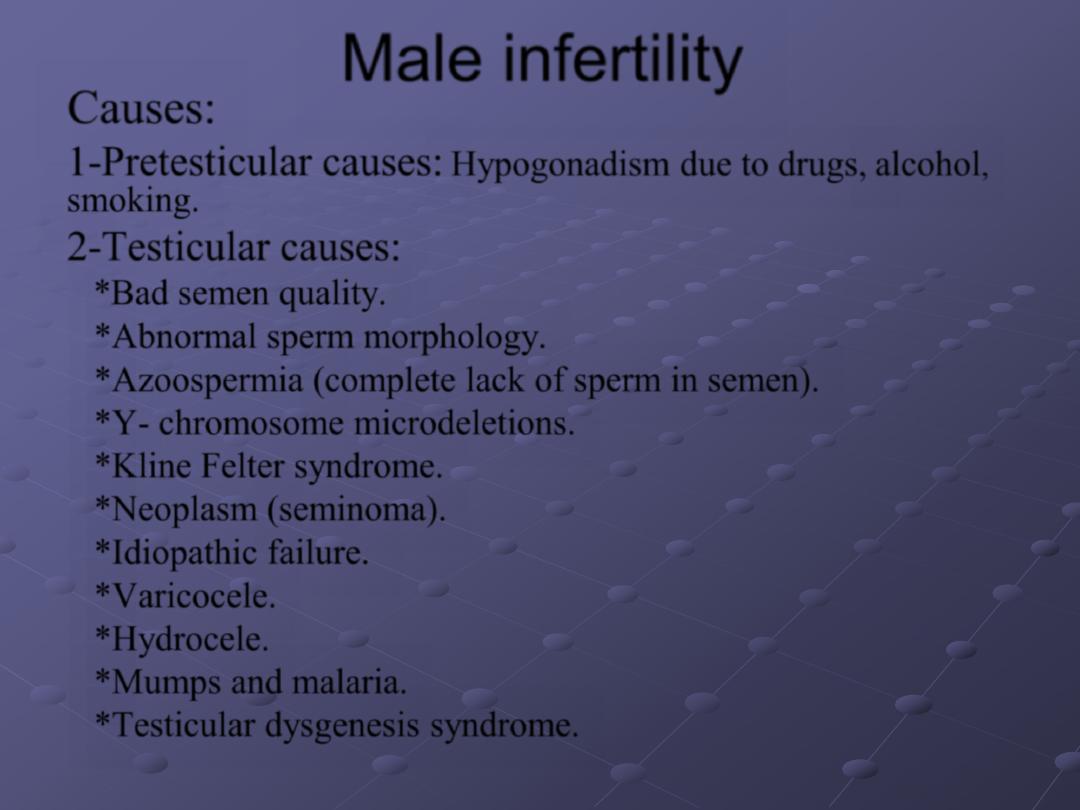 Male infertility

Causes:

1-Pretesticular causes: Hypogonadism due to drugs, alcohol, smoking.

2-Testicular causes:

*Bad semen quality.
*Abnormal sperm morphology.
*Azoospermia (complete lack of sperm in semen).
*Y- chromosome microdeletions.
*Kline Felter syndrome.
*Neoplasm (seminoma).
*Idiopathic failure.
*Varicocele.
*Hydrocele.
*Mumps and malaria.
*Testicular dysgenesis syndrome.